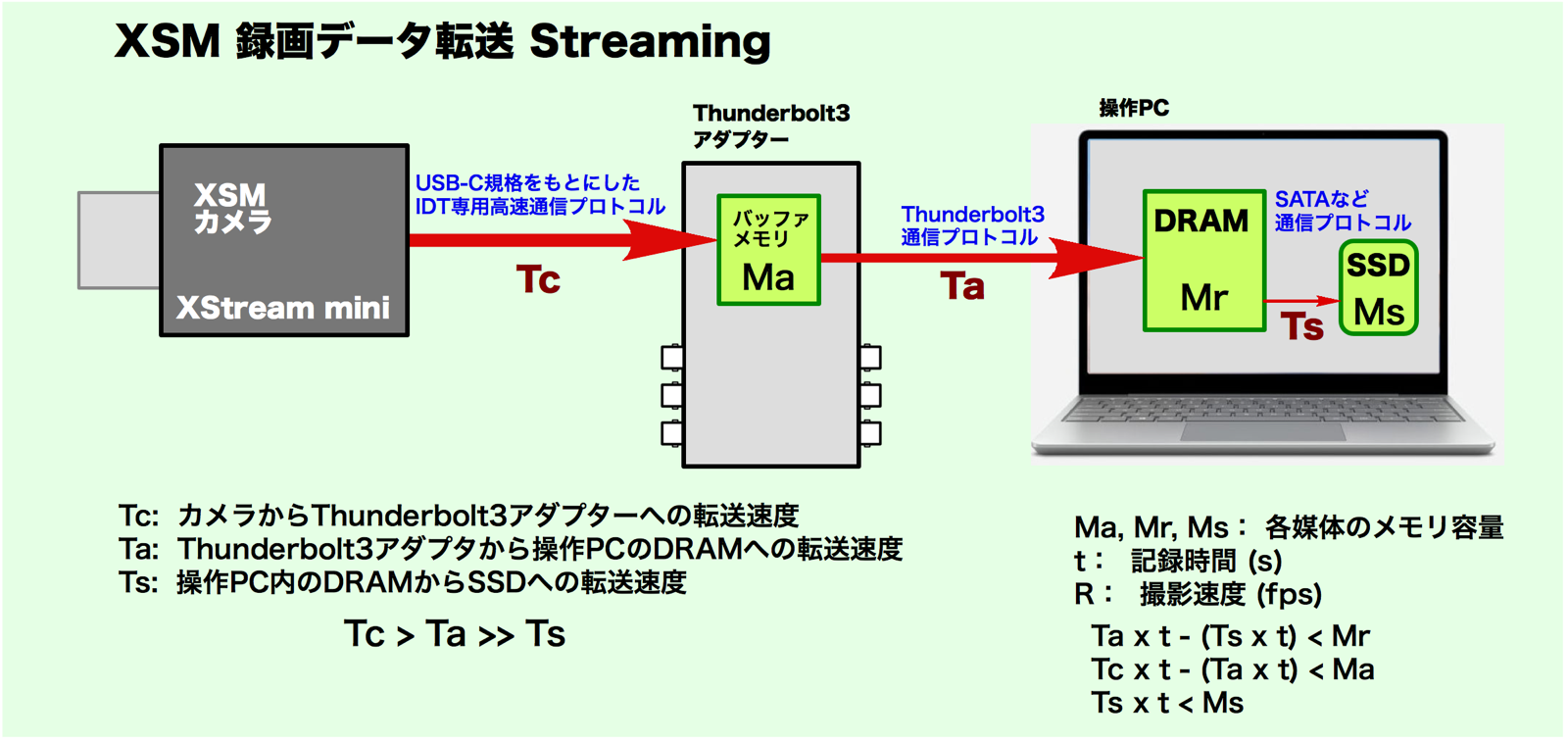 XSM 録画データ転送 Streaming

XSM カメラ

XStream mini

USB-C規格をもとにした IDT専用高速通信プロトコル

Tc

Thunderbolt3 アダプター

バッファ メモリ

Ma

Thunderbolt3 通信プロトコル

Ta

操作PC

DRAM

Mr

SATAなど 通信プロトコル

SSD

Ms

Ts

Tc: カメラからThunderbolt3アダプターへの転送速度
Ta: Thunderbolt3アダプタから操作PCのDRAMへの転送速度
Ts: 操作PC内のDRAMからSSDへの転送速度

Tc > Ta >> Ts

Ma, Mr, Ms： 各媒体のメモリ容量
t： 記録時間 (s)
R： 撮影速度 (fps)

Ta x t - (Ts x t) < Mr
Tc x t - (Ta x t) < Ma
Ts x t < Ms